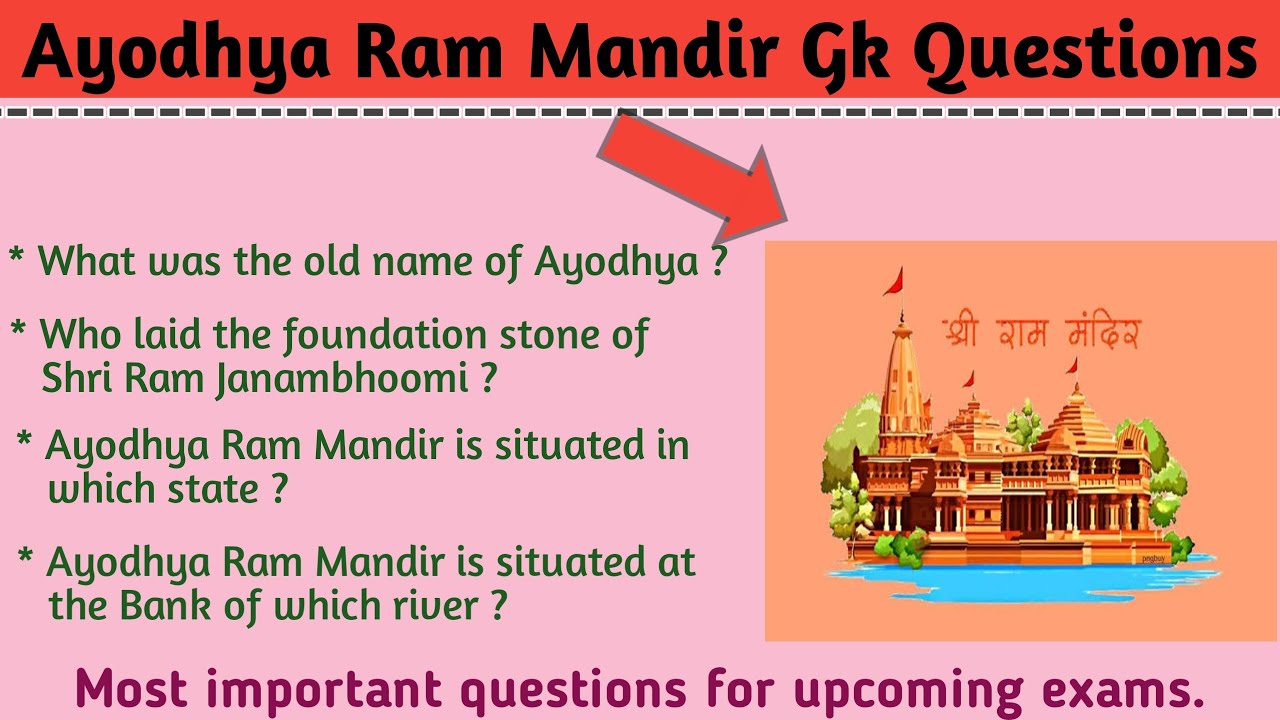 Ayodhya Ram Mandir Gk Questions

* What was the old name of Ayodhya ?

* Who laid the foundation stone of Shri Ram Janambhoomi ?

* Ayodhya Ram Mandir is situated in which state ?

* Ayodhya Ram Mandir is situated at the Bank of which river ?

श्री राम मंदिर

pngbuy

Most important questions for upcoming exams.